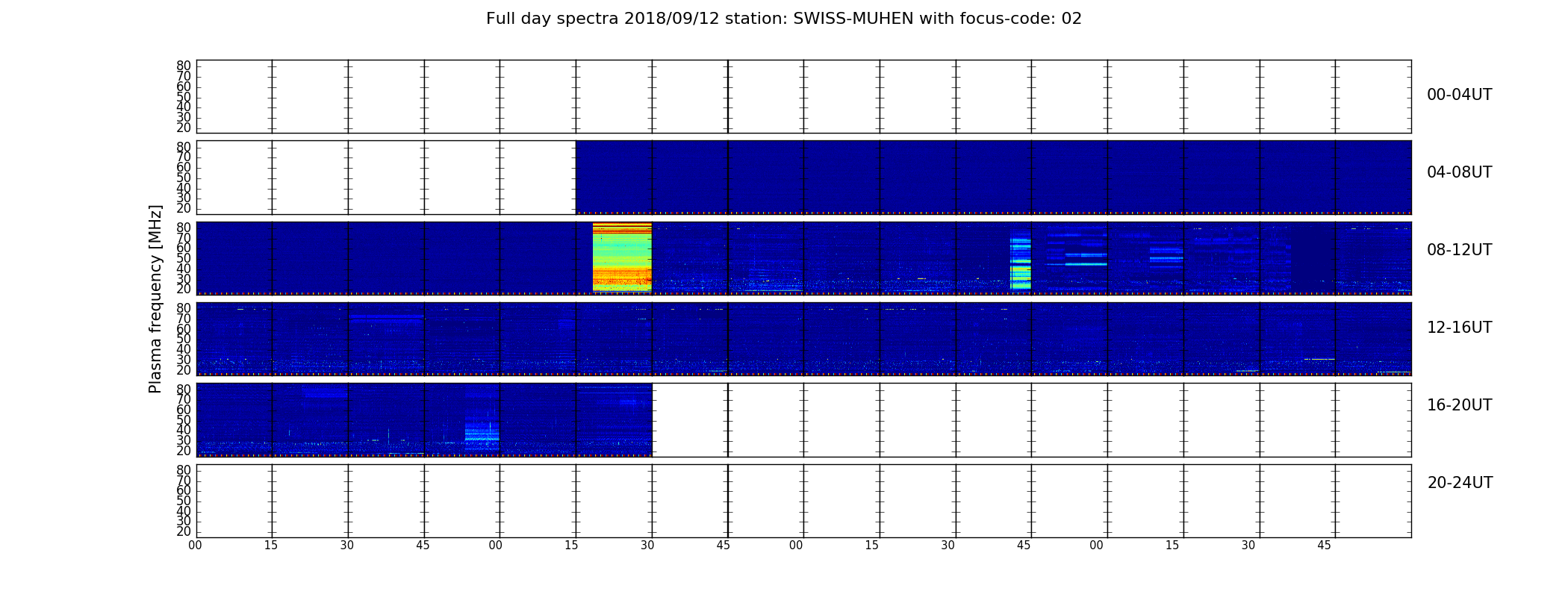 Full day spectra 2018/09/12 station: SWISS-MUHEN with focus-code: 02

Plasma frequency [MHz]

80
70
60
50
40
30
20

00-04UT

80
70
60
50
40
30
20

04-08UT

80
70
60
50
40
30
20

08-12UT

80
70
60
50
40
30
20

12-16UT

80
70
60
50
40
30
20

16-20UT

80
70
60
50
40
30
20

20-24UT

00 15 30 45 00 15 30 45 00 15 30 45 00 15 30 45